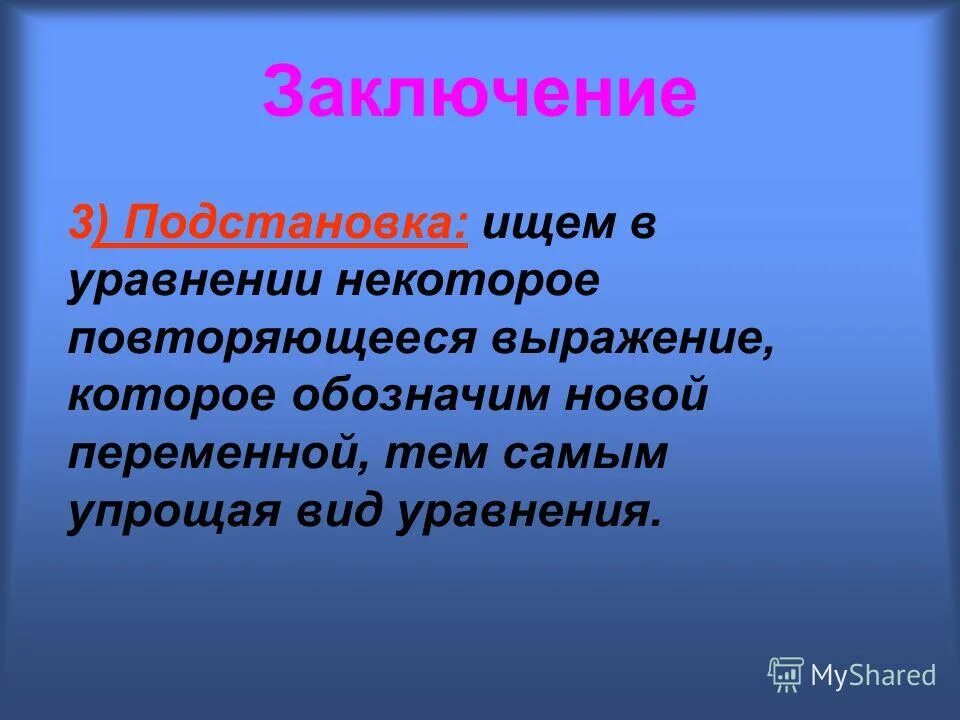 Заключение

3) Подстановка: ищем в уравнении некоторое повторяющееся выражение, которое обозначим новой переменной, тем самым упрощая вид уравнения.

MyShared